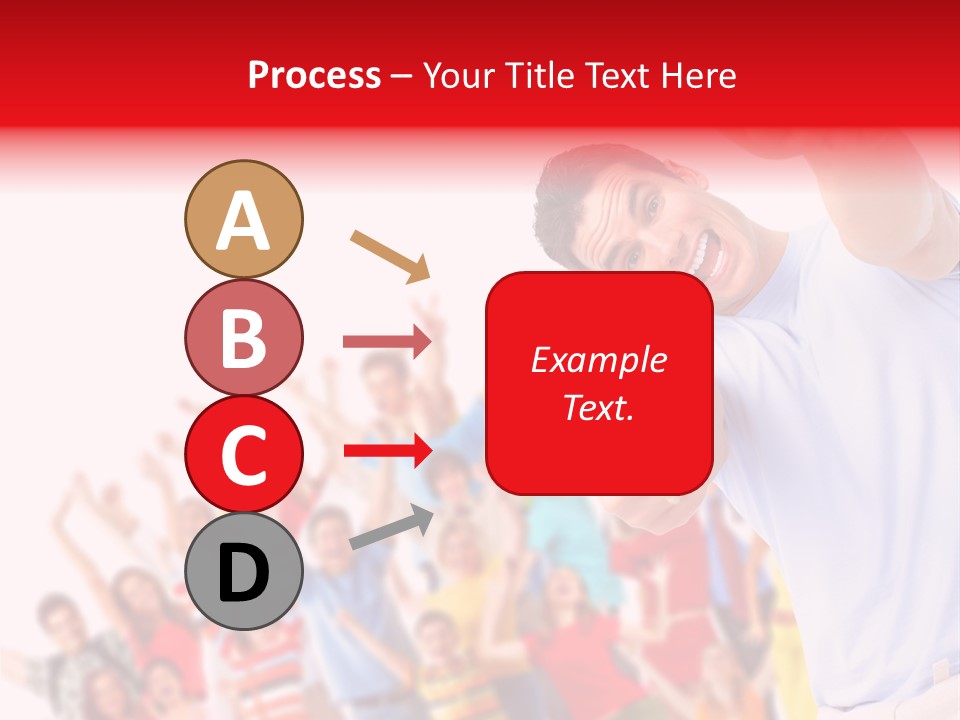 Process – Your Title Text Here

A

B

C

D

Example Text.